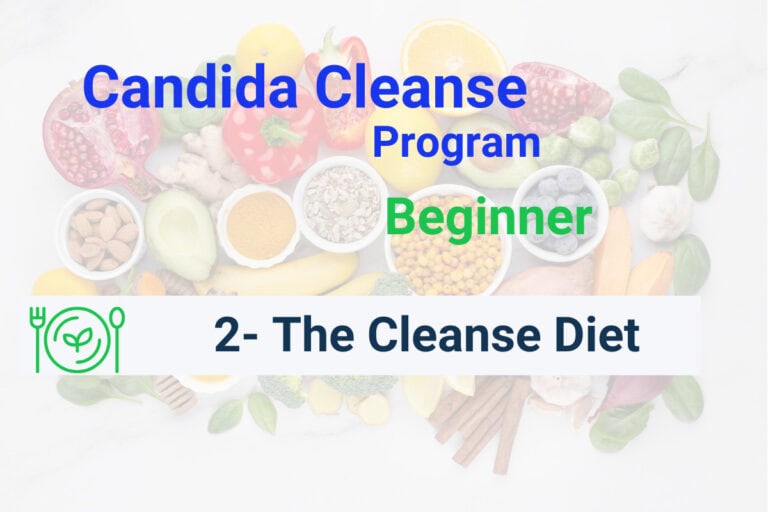 Candida Cleanse Program

Beginner

2- The Cleanse Diet